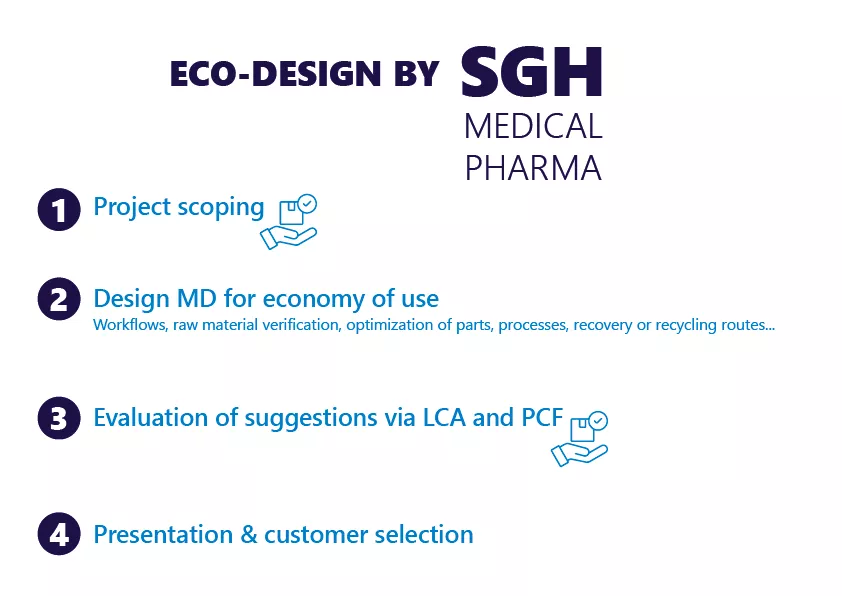 ECO-DESIGN BY SGH
MEDICAL
PHARMA

1 Project scoping

2 Design MD for economy of use
Workflows, raw material verification, optimization of parts, processes, recovery or recycling routes...

3 Evaluation of suggestions via LCA and PCF

4 Presentation & customer selection